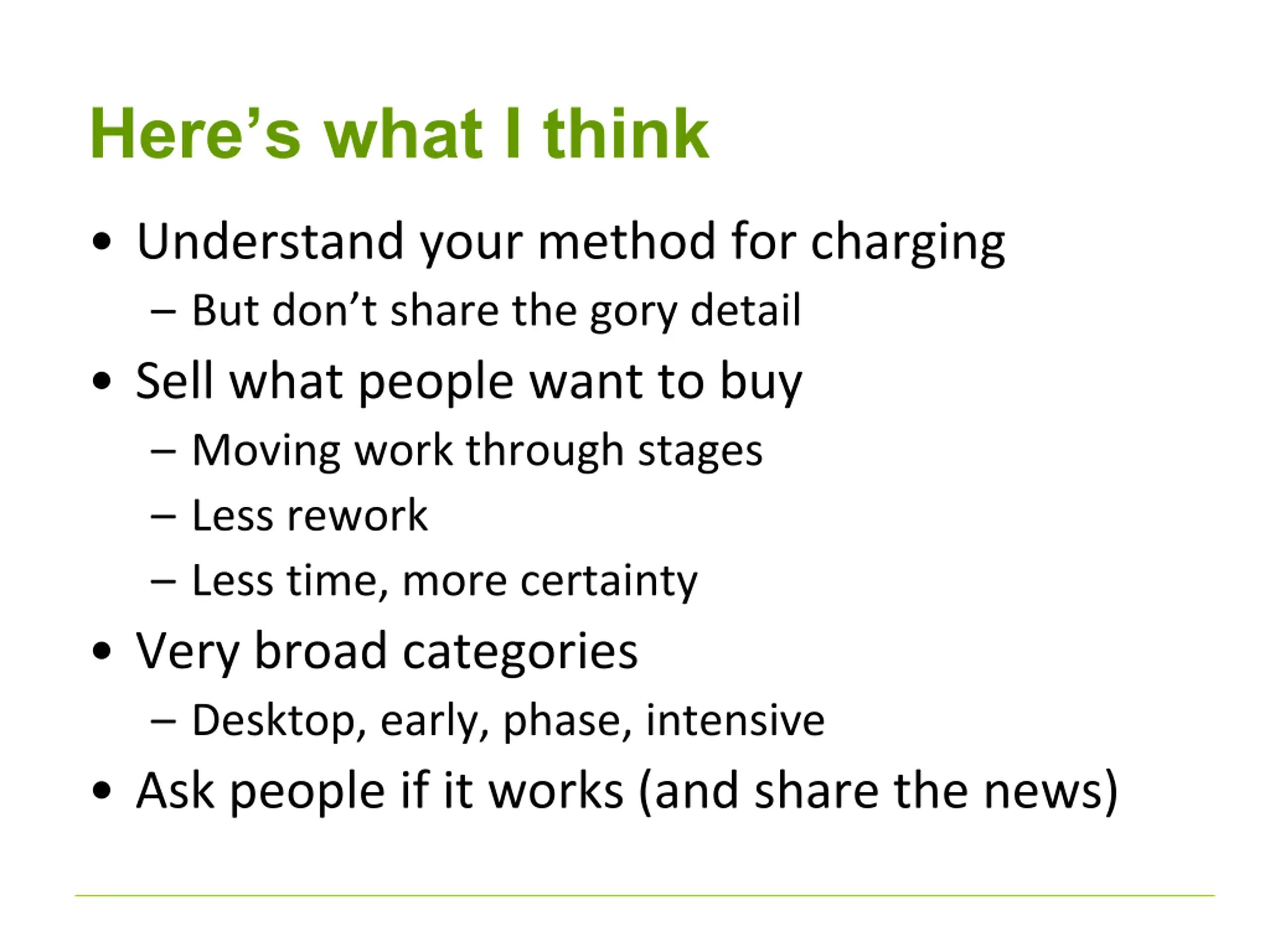 Here’s what I think

• Understand your method for charging
  – But don’t share the gory detail
• Sell what people want to buy
  – Moving work through stages
  – Less rework
  – Less time, more certainty
• Very broad categories
  – Desktop, early, phase, intensive
• Ask people if it works (and share the news)